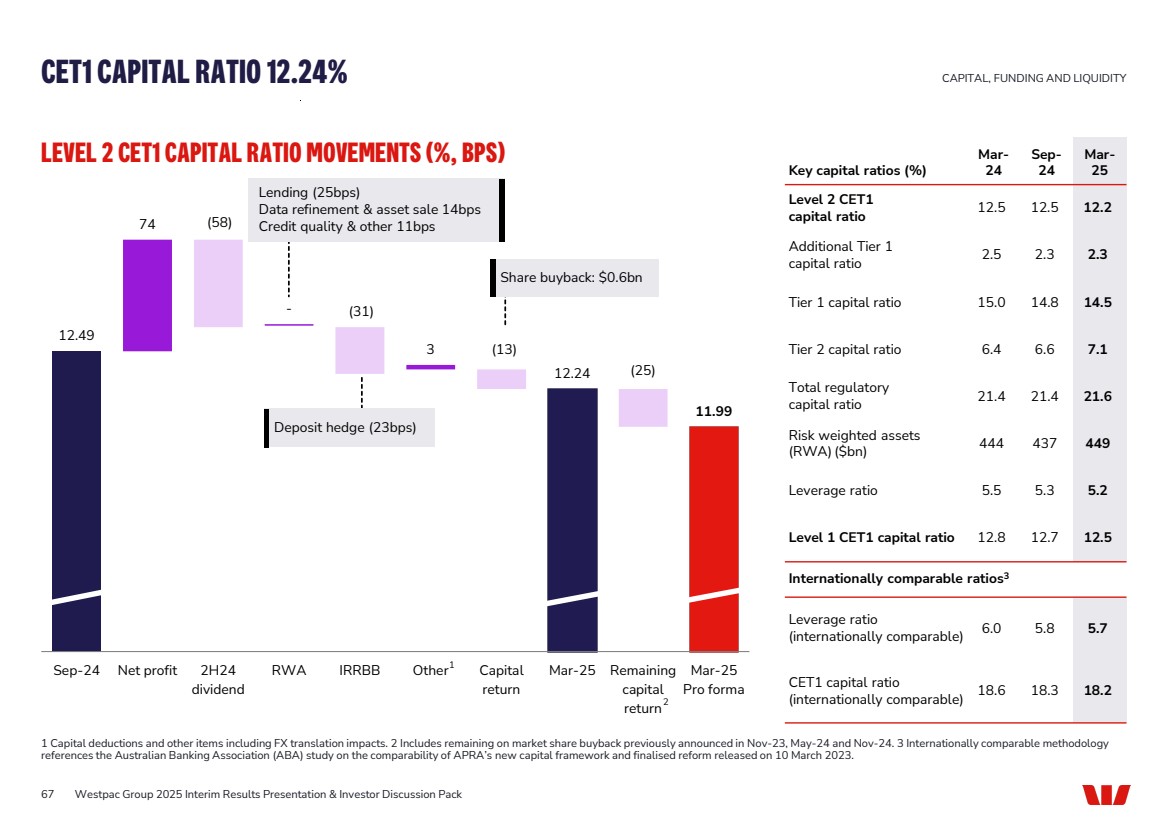 CET1 CAPITAL RATIO 12.24%

CAPITAL, FUNDING AND LIQUIDITY

LEVEL 2 CET1 CAPITAL RATIO MOVEMENTS (%, BPS)

Lending (25bps)
Data refinement & asset sale 14bps
Credit quality & other 11bps

Share buyback: $0.6bn

Deposit hedge (23bps)

12.49
74
(58)
-
(31)
3
(13)
12.24
(25)
11.99

Sep-24
Net profit
2H24 dividend
RWA
IRRBB
Other$^1$
Capital return
Mar-25
Remaining capital return$^2$
Mar-25 Pro forma

| Key capital ratios (%) | Mar-24 | Sep-24 | Mar-25 |
|---|---|---|---|
| Level 2 CET1 capital ratio | 12.5 | 12.5 | 12.2 |
| Additional Tier 1 capital ratio | 2.5 | 2.3 | 2.3 |
| Tier 1 capital ratio | 15.0 | 14.8 | 14.5 |
| Tier 2 capital ratio | 6.4 | 6.6 | 7.1 |
| Total regulatory capital ratio | 21.4 | 21.4 | 21.6 |
| Risk weighted assets (RWA) ($bn) | 444 | 437 | 449 |
| Leverage ratio | 5.5 | 5.3 | 5.2 |
| Level 1 CET1 capital ratio | 12.8 | 12.7 | 12.5 |
| Internationally comparable ratios$^3$ | | | |
| Leverage ratio (internationally comparable) | 6.0 | 5.8 | 5.7 |
| CET1 capital ratio (internationally comparable) | 18.6 | 18.3 | 18.2 |

1 Capital deductions and other items including FX translation impacts. 2 Includes remaining on market share buyback previously announced in Nov-23, May-24 and Nov-24. 3 Internationally comparable methodology references the Australian Banking Association (ABA) study on the comparability of APRA's new capital framework and finalised reform released on 10 March 2023.

67 Westpac Group 2025 Interim Results Presentation & Investor Discussion Pack